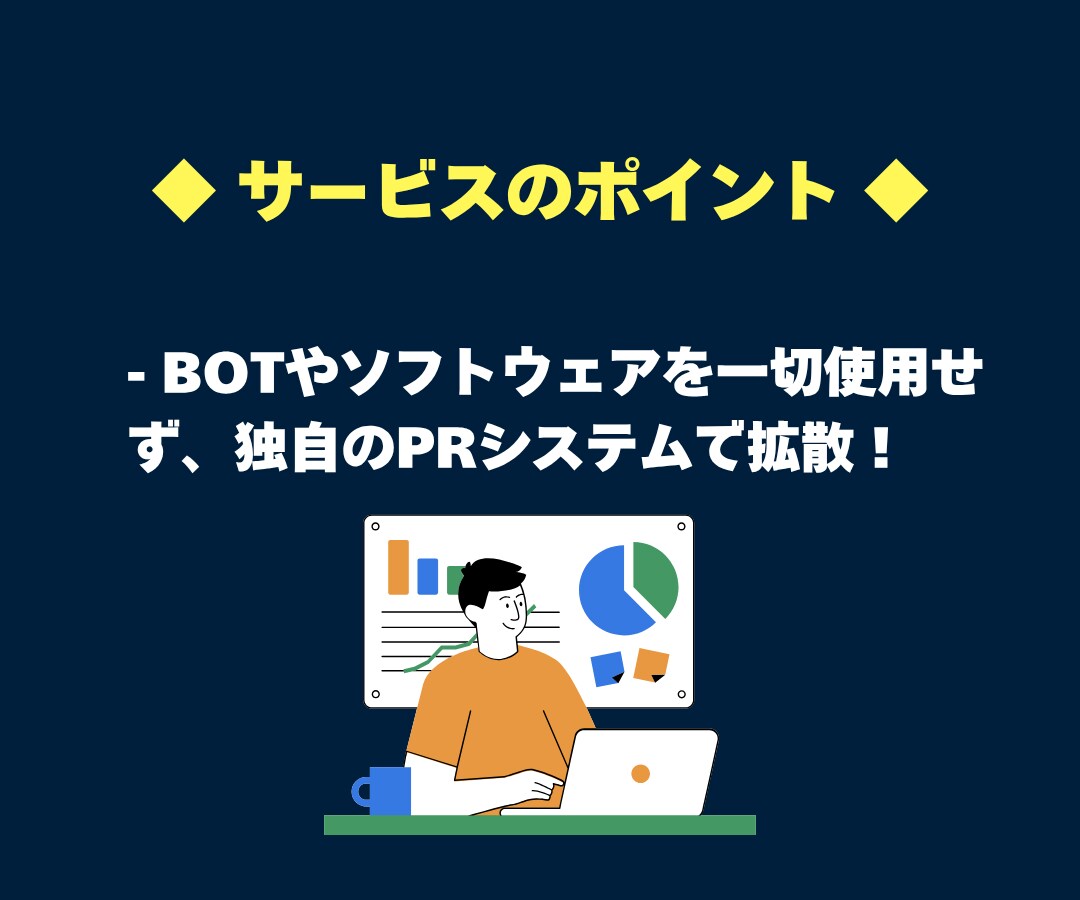 ◆ サービスのポイント ◆

- BOTやソフトウェアを一切使用せず、独自のPRシステムで拡散！